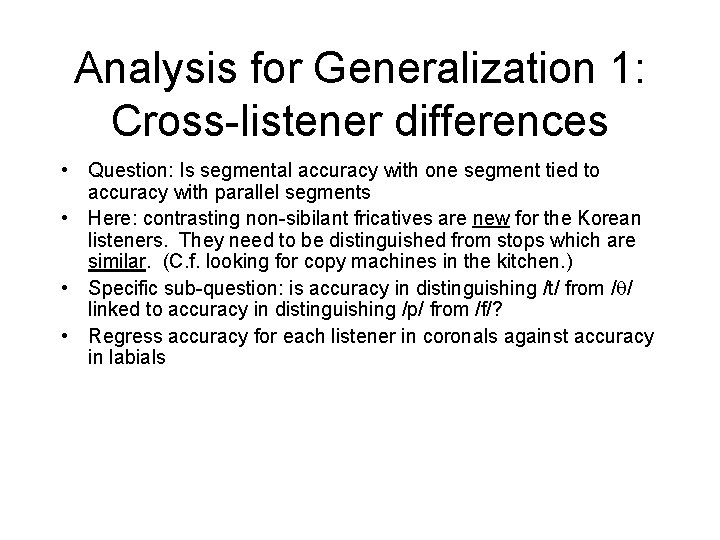 Analysis for Generalization 1: Cross-listener differences

• Question: Is segmental accuracy with one segment tied to accuracy with parallel segments
• Here: contrasting non-sibilant fricatives are new for the Korean listeners. They need to be distinguished from stops which are similar. (C.f. looking for copy machines in the kitchen.)
• Specific sub-question: is accuracy in distinguishing /t/ from /θ/ linked to accuracy in distinguishing /p/ from /f/?
• Regress accuracy for each listener in coronals against accuracy in labials